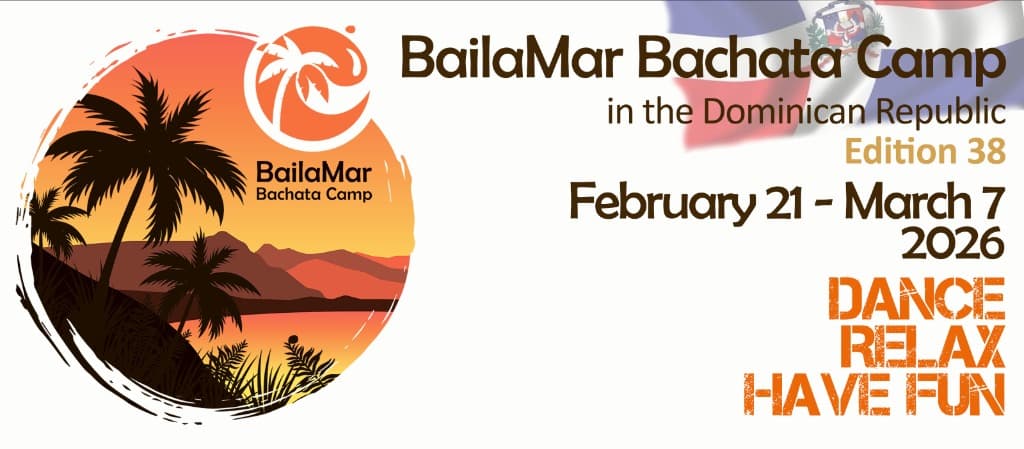 BailaMar
Bachata Camp

BailaMar Bachata Camp
in the Dominican Republic
Edition 38

February 21 - March 7
2026

DANCE
RELAX
HAVE FUN